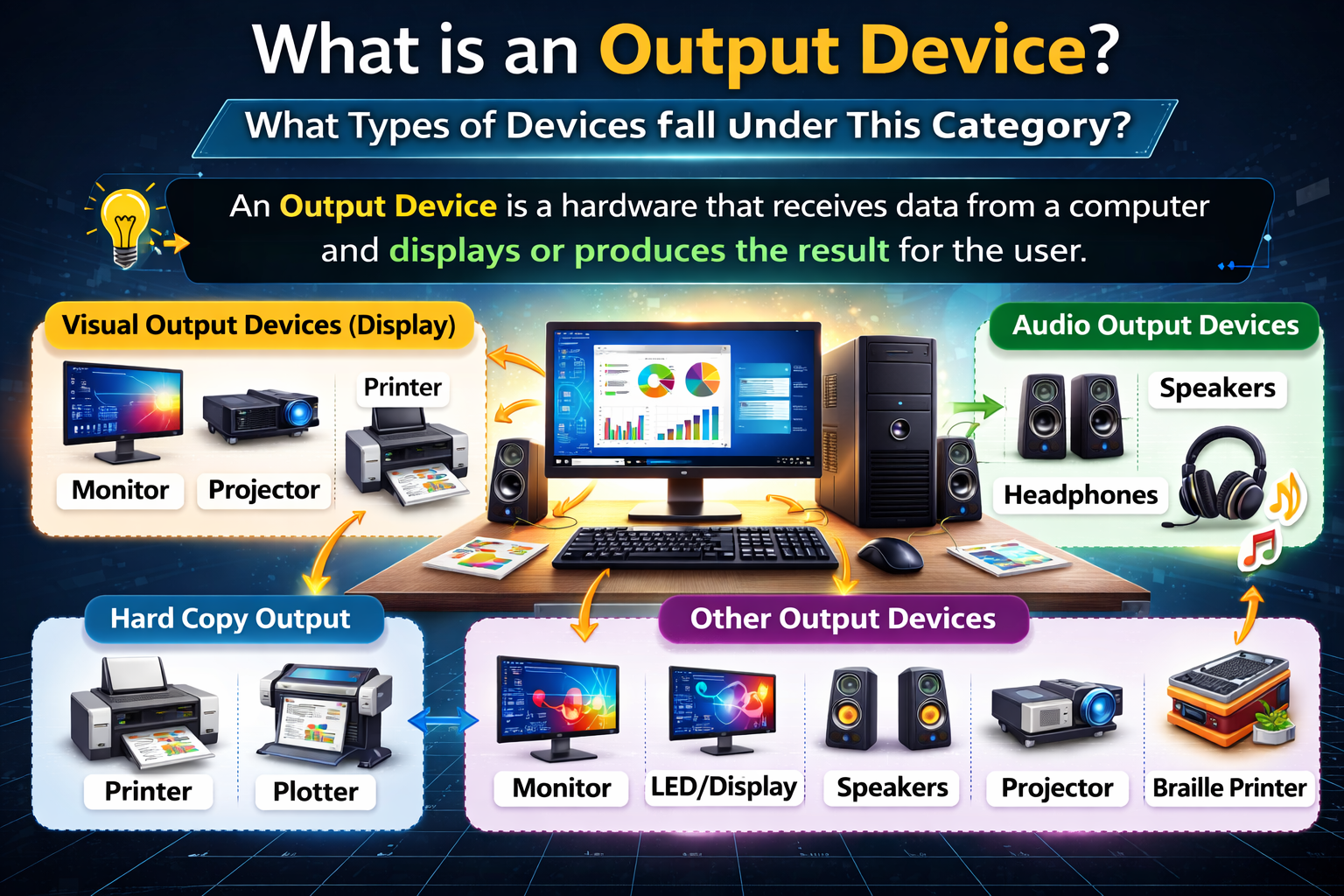 What is an Output Device?

What Types of Devices fall Under This Category?

An Output Device is a hardware that receives data from a computer and displays or produces the result for the user.

Visual Output Devices (Display)

Monitor

Projector

Printer

Audio Output Devices

Speakers

Headphones

Hard Copy Output

Printer

Plotter

Other Output Devices

Monitor

LED/Display

Speakers

Projector

Braille Printer